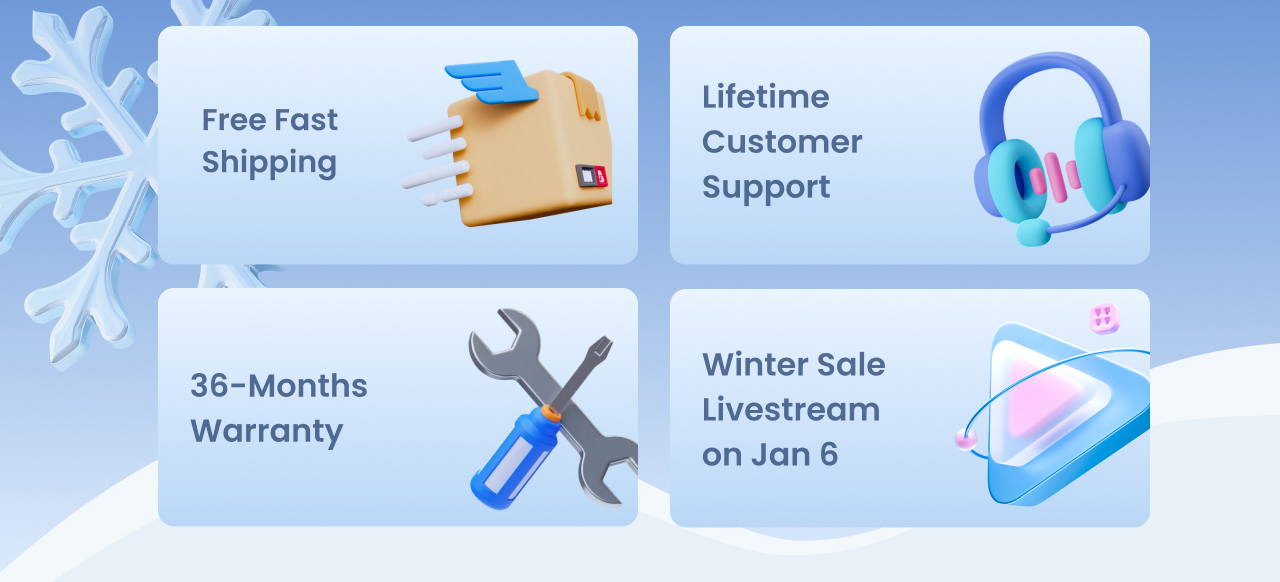 Free Fast Shipping

Lifetime Customer Support

36-Months Warranty

Winter Sale Livestream on Jan 6